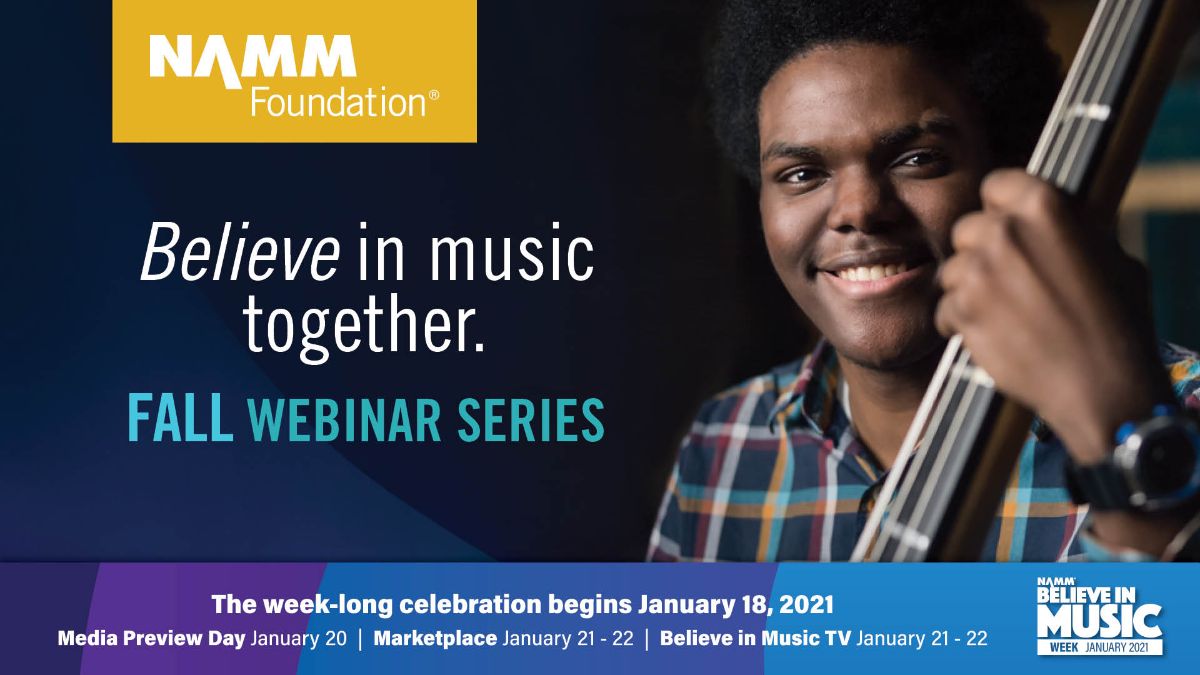 NAMM Foundation®

Believe in music together.

FALL WEBINAR SERIES

The week-long celebration begins January 18, 2021

Media Preview Day January 20 | Marketplace January 21 - 22 | Believe in Music TV January 21 - 22

NAMM BELIEVE IN MUSIC WEEK JANUARY 2021